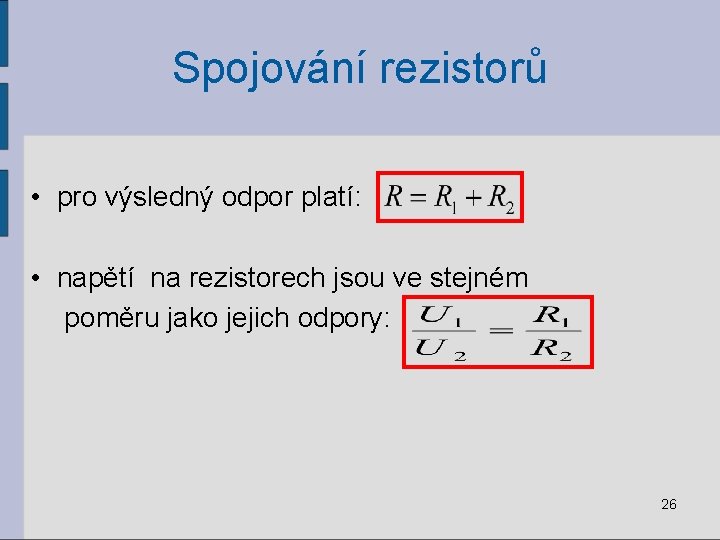 Spojování rezistorů

• pro výsledný odpor platí: $R = R_1 + R_2$

• napětí na rezistorech jsou ve stejném poměru jako jejich odpory: $\frac{U_1}{U_2} = \frac{R_1}{R_2}$

26